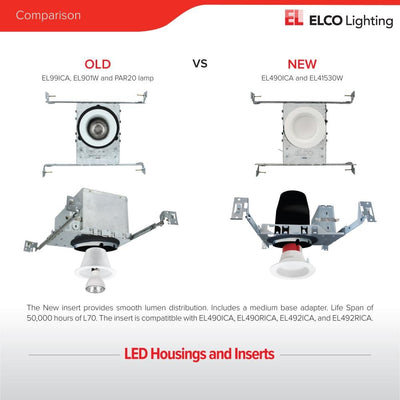 Comparison

EL ELCO Lighting

OLD
EL99ICA, EL901W and PAR20 lamp

VS

NEW
EL490ICA and EL41530W

The New insert provides smooth lumen distribution. Includes a medium base adapter. Life Span of 50,000 hours of L70. The insert is compatitble with EL490ICA, EL490RICA, EL492ICA, and EL492RICA.

LED Housings and Inserts